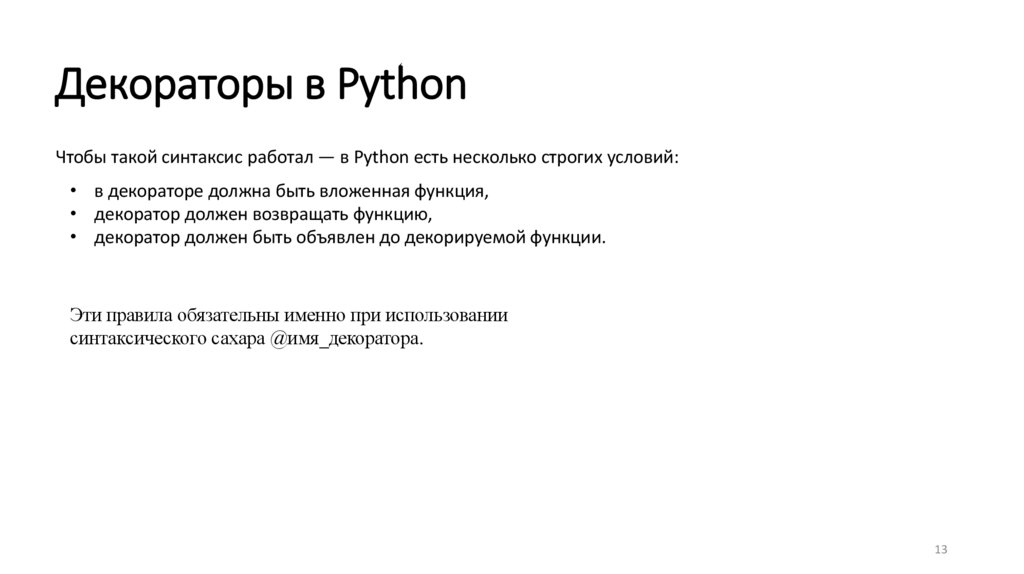 Декораторы в Python

Чтобы такой синтаксис работал — в Python есть несколько строгих условий:

• в декораторе должна быть вложенная функция,
• декоратор должен возвращать функцию,
• декоратор должен быть объявлен до декорируемой функции.

Эти правила обязательны именно при использовании синтаксического сахара @имя_декоратора.

13